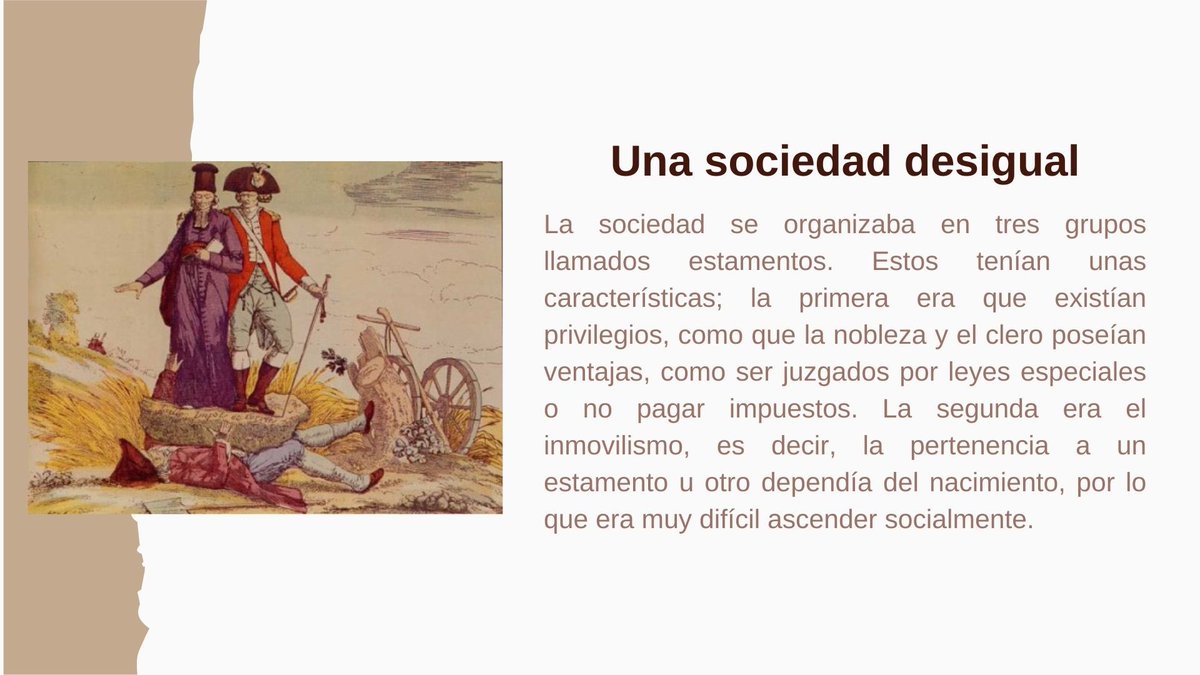 Una sociedad desigual

La sociedad se organizaba en tres grupos llamados estamentos. Estos tenían unas características; la primera era que existían privilegios, como que la nobleza y el clero poseían ventajas, como ser juzgados por leyes especiales o no pagar impuestos. La segunda era el inmovilismo, es decir, la pertenencia a un estamento u otro dependía del nacimiento, por lo que era muy difícil ascender socialmente.